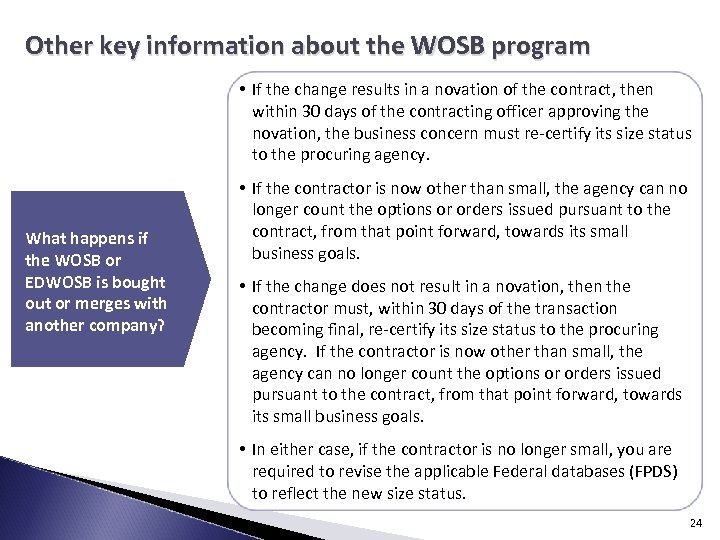 Other key information about the WOSB program

What happens if the WOSB or EDWOSB is bought out or merges with another company?

• If the change results in a novation of the contract, then within 30 days of the contracting officer approving the novation, the business concern must re-certify its size status to the procuring agency.

• If the contractor is now other than small, the agency can no longer count the options or orders issued pursuant to the contract, from that point forward, towards its small business goals.

• If the change does not result in a novation, then the contractor must, within 30 days of the transaction becoming final, re-certify its size status to the procuring agency. If the contractor is now other than small, the agency can no longer count the options or orders issued pursuant to the contract, from that point forward, towards its small business goals.

• In either case, if the contractor is no longer small, you are required to revise the applicable Federal databases (FPDS) to reflect the new size status.

24